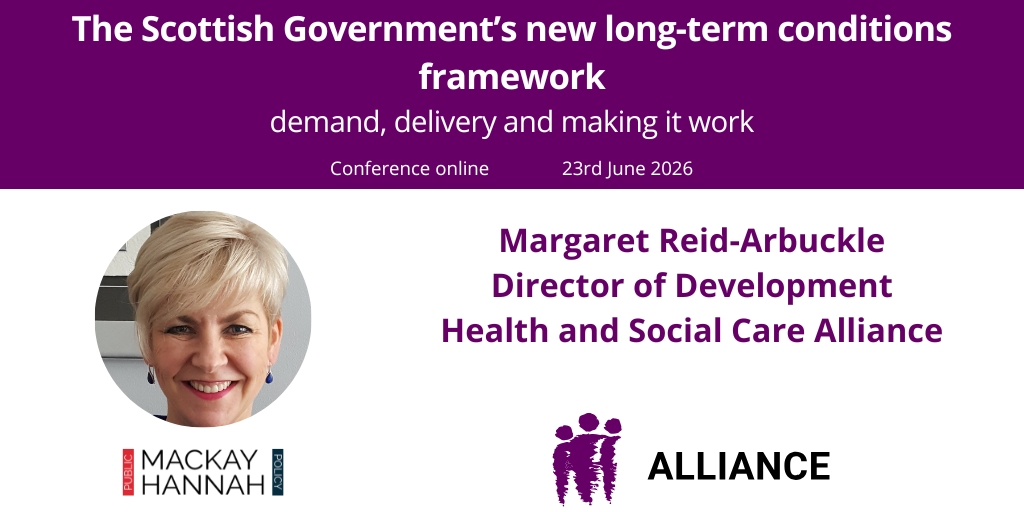 The Scottish Government's new long-term conditions framework

demand, delivery and making it work

Conference online 23rd June 2026

Margaret Reid-Arbuckle
Director of Development
Health and Social Care Alliance

PUBLIC MACKAY HANNAH POLICY

ALLIANCE